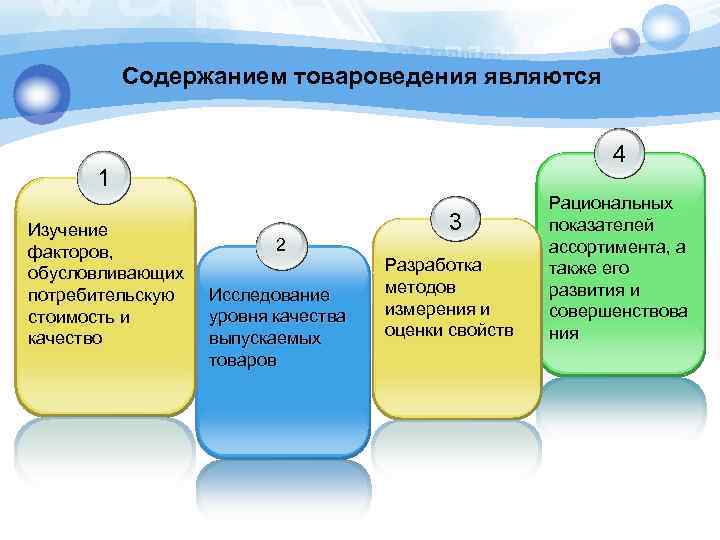 Содержанием товароведения являются

1

Изучение факторов, обусловливающих потребительскую стоимость и качество

2

Исследование уровня качества выпускаемых товаров

3

Разработка методов измерения и оценки свойств

4

Рациональных показателей ассортимента, а также его развития и совершенствования